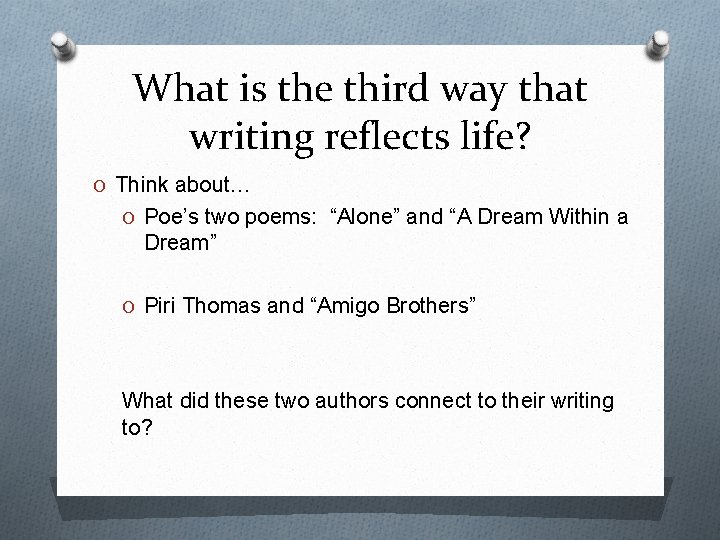 What is the third way that writing reflects life?

O Think about…

O Poe’s two poems: “Alone” and “A Dream Within a Dream”

O Piri Thomas and “Amigo Brothers”

What did these two authors connect to their writing to?